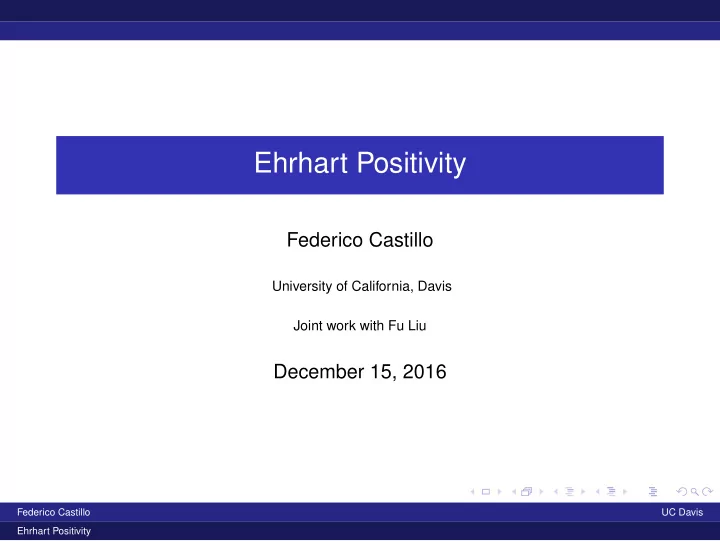 Ehrhart Positivity

Federico Castillo

University of California, Davis

Joint work with Fu Liu

December 15, 2016

Federico Castillo

UC Davis

Ehrhart Positivity